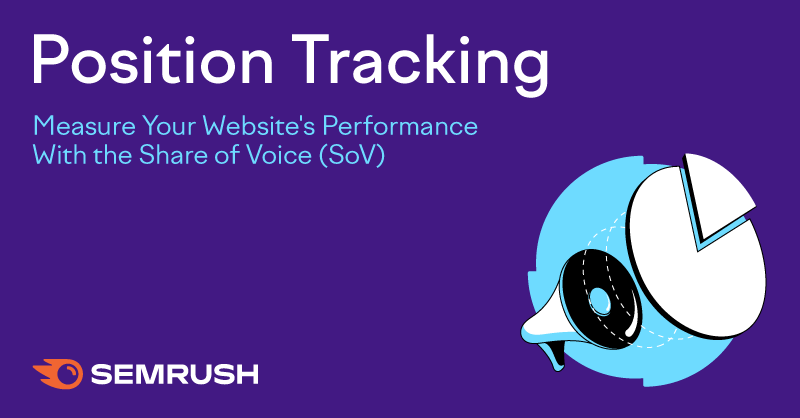 Position Tracking

Measure Your Website's Performance With the Share of Voice (SoV)

SEMRUSH